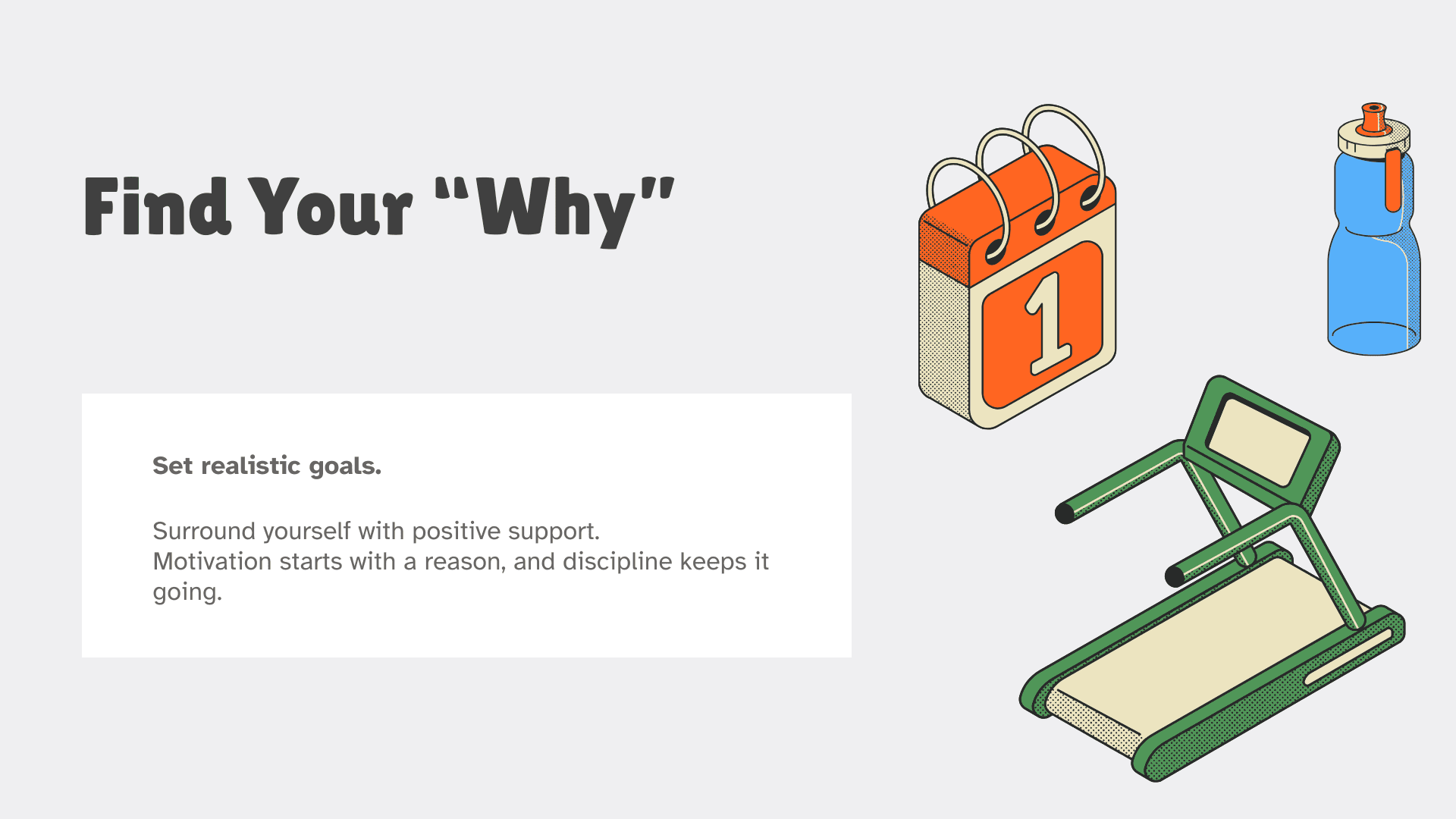 Find Your “Why”

Set realistic goals.

Surround yourself with positive support.
Motivation starts with a reason, and discipline keeps it going.

1